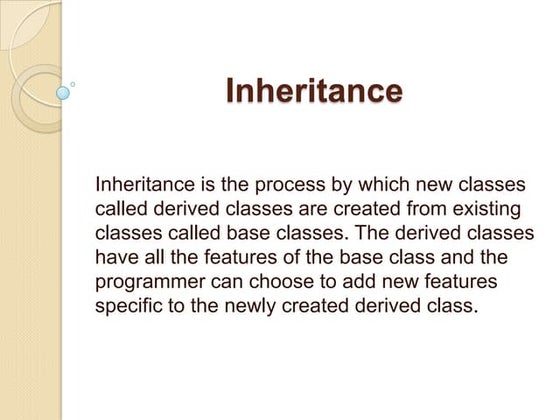 Inheritance

Inheritance is the process by which new classes called derived classes are created from existing classes called base classes. The derived classes have all the features of the base class and the programmer can choose to add new features specific to the newly created derived class.